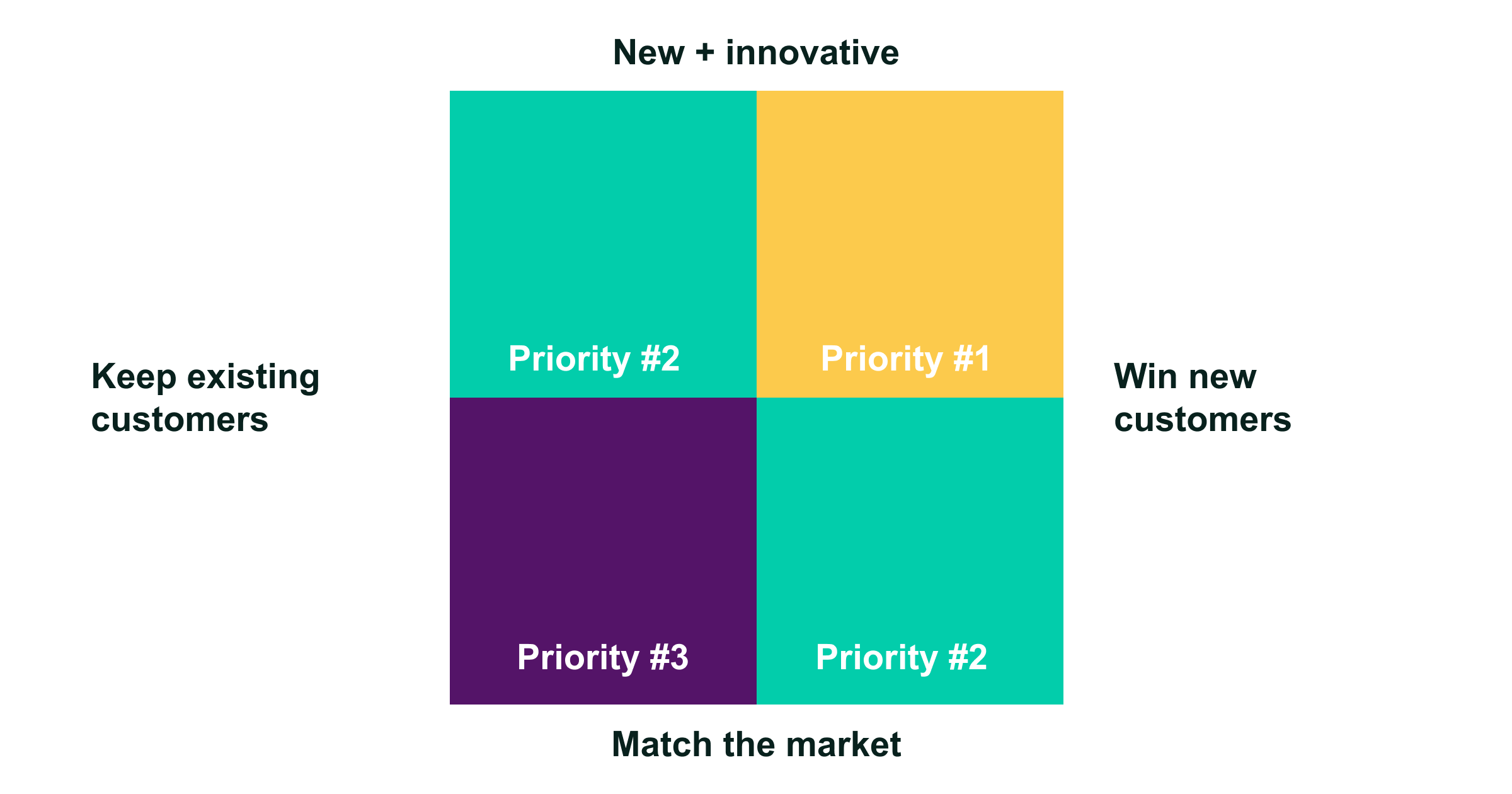 New + innovative

Keep existing customers

Priority #2

Priority #1

Win new customers

Priority #3

Priority #2

Match the market